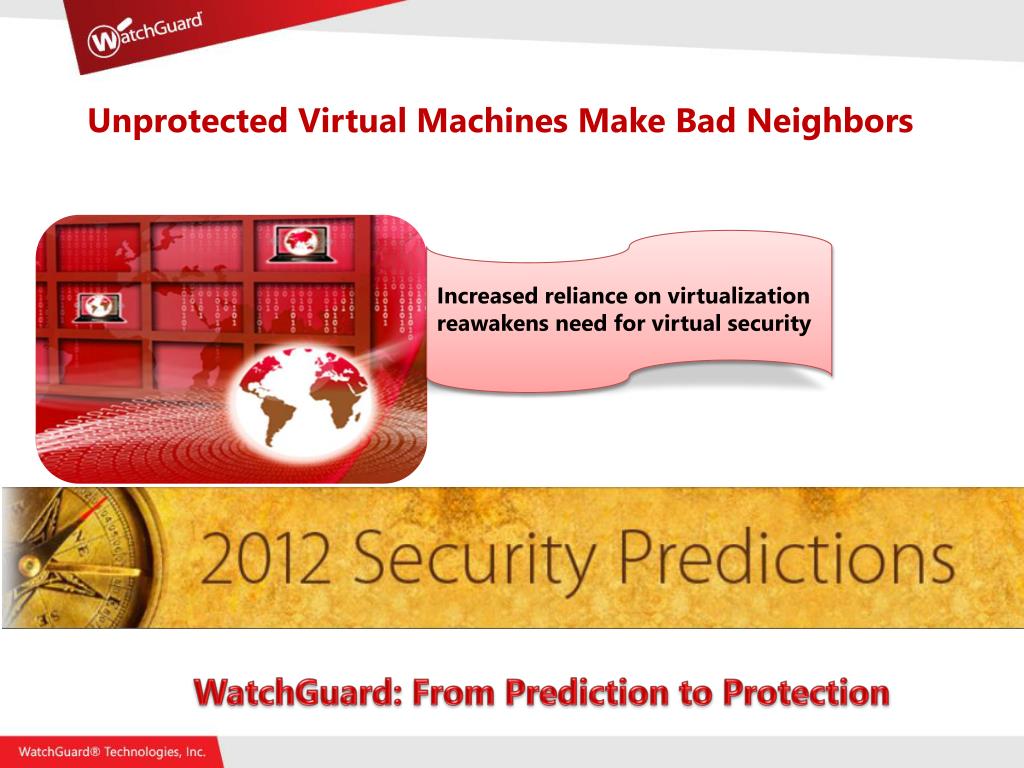 WatchGuard

Unprotected Virtual Machines Make Bad Neighbors

Increased reliance on virtualization reawakens need for virtual security

2012 Security Predictions

WatchGuard: From Prediction to Protection

WatchGuard® Technologies, Inc.